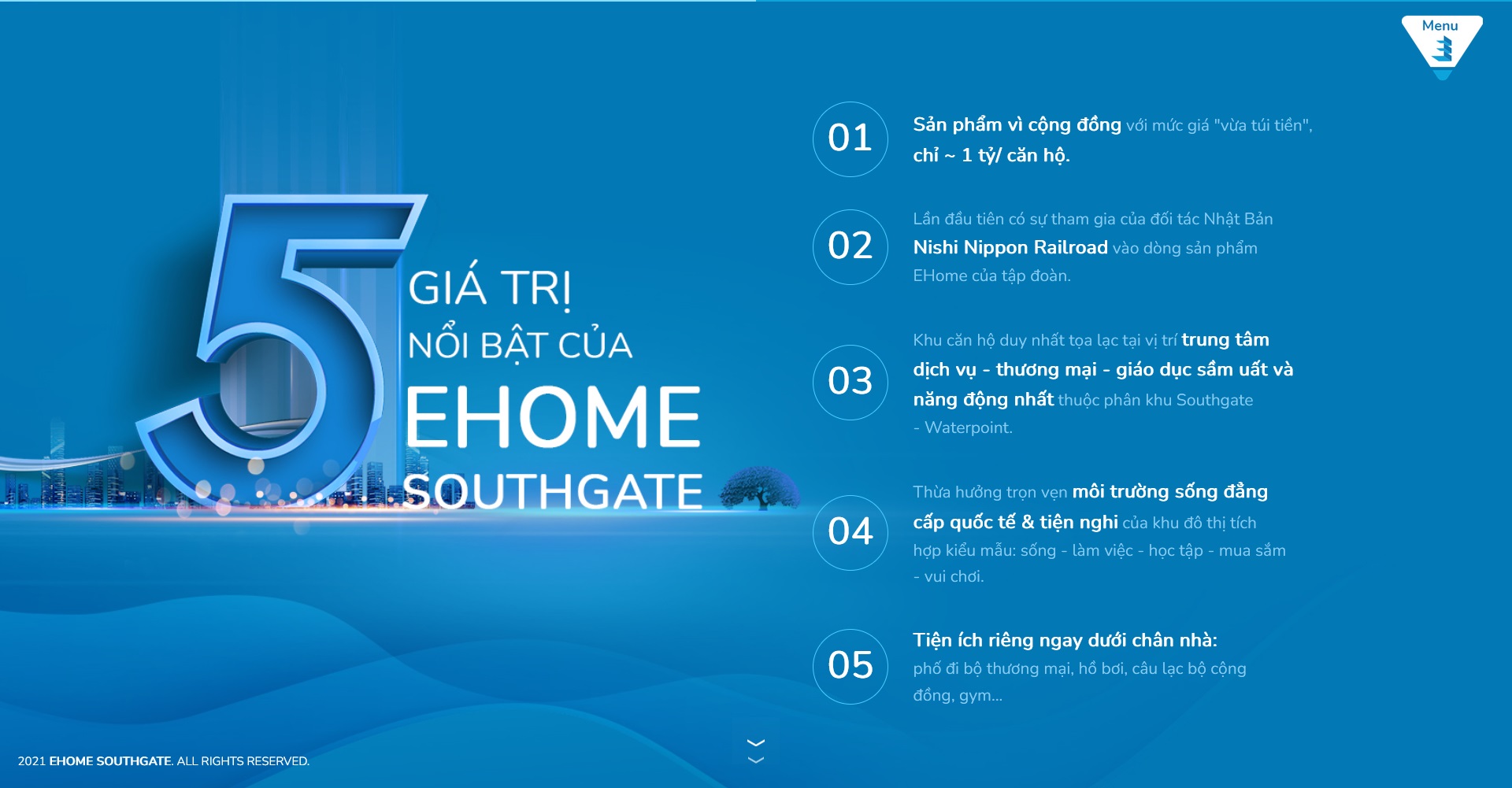 Menu

5 GIÁ TRỊ
NỔI BẬT CỦA
EHOME
SOUTHGATE

01
Sản phẩm vì cộng đồng với mức giá "vừa túi tiền", chỉ ~ 1 tỷ/ căn hộ.

02
Lần đầu tiên có sự tham gia của đối tác Nhật Bản Nishi Nippon Railroad vào dòng sản phẩm EHome của tập đoàn.

03
Khu căn hộ duy nhất tọa lạc tại vị trí trung tâm dịch vụ - thương mại - giáo dục sầm uất và năng động nhất thuộc phân khu Southgate - Waterpoint.

04
Thừa hưởng trọn vẹn môi trường sống đẳng cấp quốc tế & tiện nghi của khu đô thị tích hợp kiểu mẫu: sống - làm việc - học tập - mua sắm - vui chơi.

05
Tiện ích riêng ngay dưới chân nhà:
phố đi bộ thương mại, hồ bơi, câu lạc bộ cộng đồng, gym...

2021 EHOME SOUTHGATE. ALL RIGHTS RESERVED.